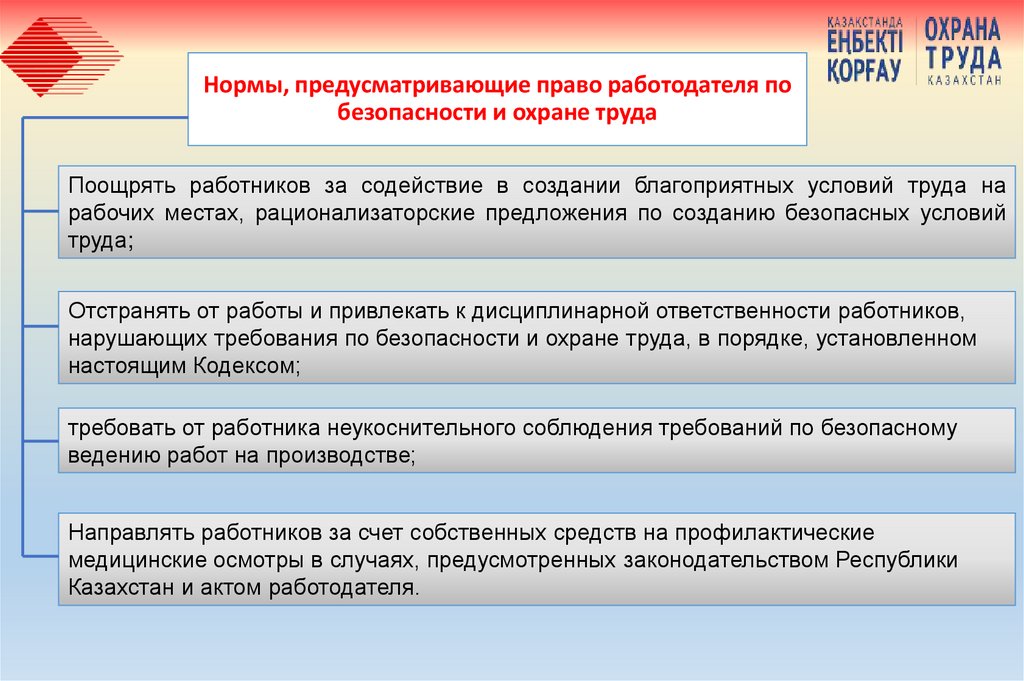 ҚАЗАҚСТАНДА ЕҢБЕКТІ ҚОРҒАУ

ОХРАНА ТРУДА КАЗАХСТАН

Нормы, предусматривающие право работодателя по безопасности и охране труда

Поощрять работников за содействие в создании благоприятных условий труда на рабочих местах, рационализаторские предложения по созданию безопасных условий труда;

Отстранять от работы и привлекать к дисциплинарной ответственности работников, нарушающих требования по безопасности и охране труда, в порядке, установленном настоящим Кодексом;

требовать от работника неукоснительного соблюдения требований по безопасному ведению работ на производстве;

Направлять работников за счет собственных средств на профилактические медицинские осмотры в случаях, предусмотренных законодательством Республики Казахстан и актом работодателя.